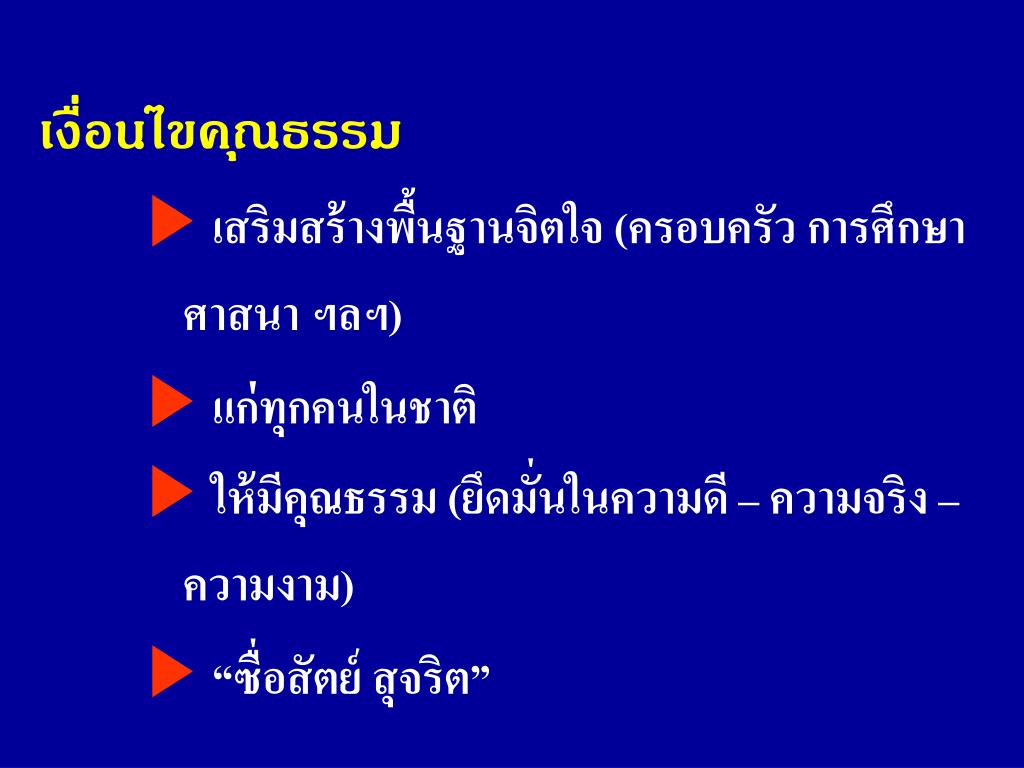 เงื่อนไขคุณธรรม

เสริมสร้างพื้นฐานจิตใจ (ครอบครัว การศึกษา ศาสนา ฯลฯ)

แก่ทุกคนในชาติ

ให้มีคุณธรรม (ยึดมั่นในความดี – ความจริง – ความงาม)

“ซื่อสัตย์ สุจริต”